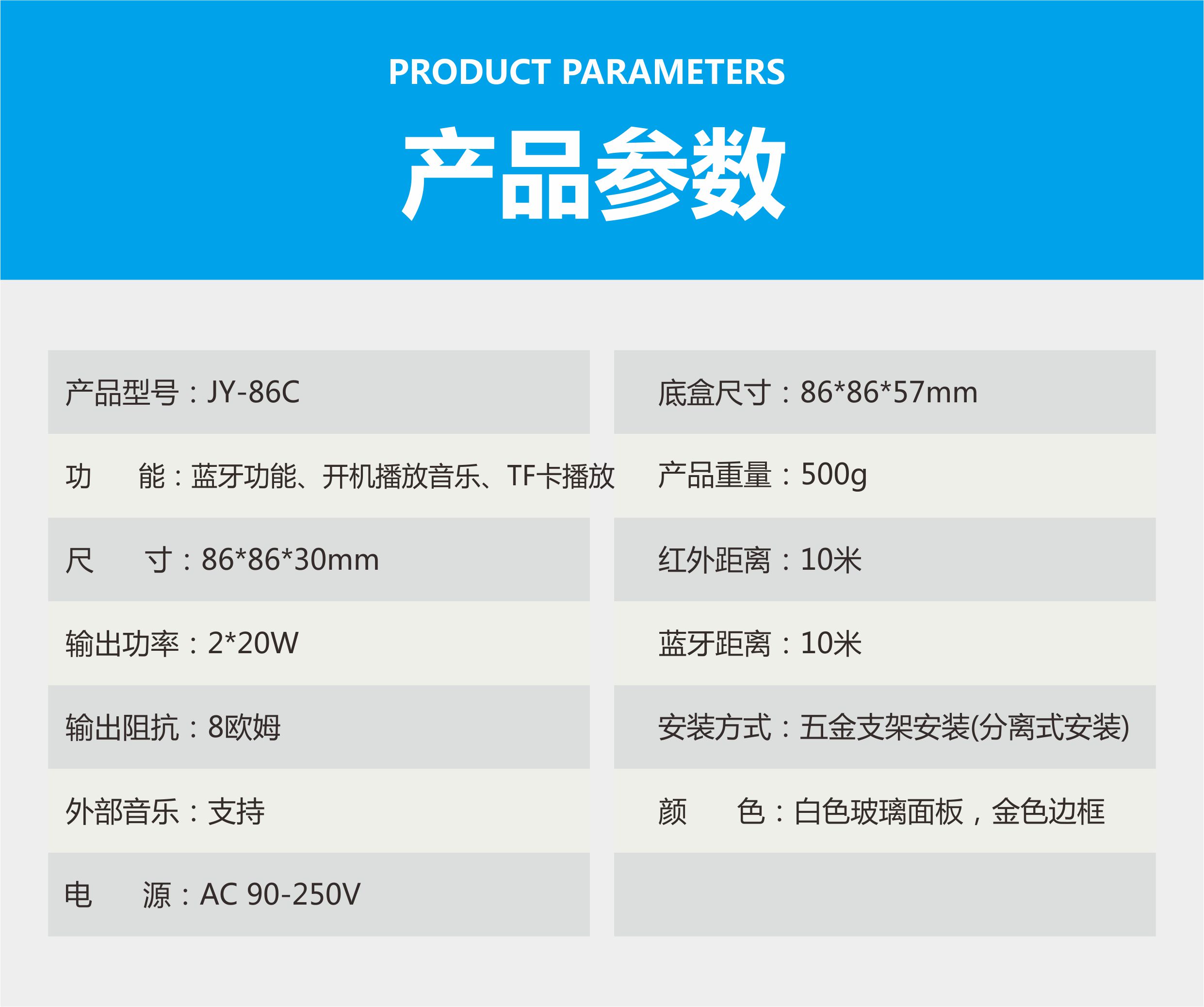 PRODUCT PARAMETERS

产品参数

产品型号：JY-86C

功　　能：蓝牙功能、开机播放音乐、TF卡播放

尺　　寸：86*86*30mm

输出功率：2*20W

输出阻抗：8欧姆

外部音乐：支持

电　　源：AC 90-250V

底盒尺寸：86*86*57mm

产品重量：500g

红外距离：10米

蓝牙距离：10米

安装方式：五金支架安装(分离式安装)

颜　　色：白色玻璃面板，金色边框